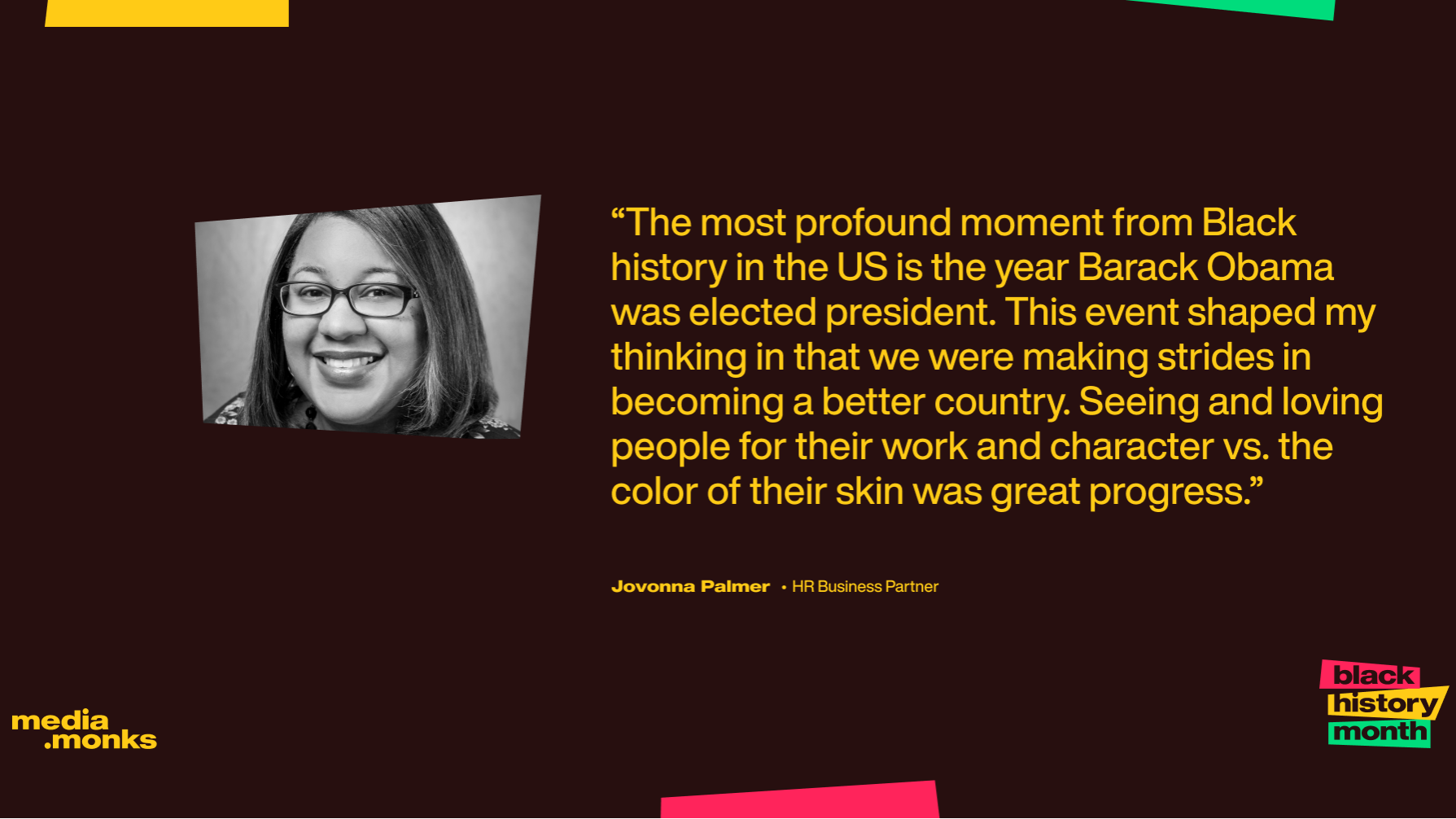 “The most profound moment from Black history in the US is the year Barack Obama was elected president. This event shaped my thinking in that we were making strides in becoming a better country. Seeing and loving people for their work and character vs. the color of their skin was great progress.”

Jovonna Palmer • HR Business Partner

media .monks

black history month